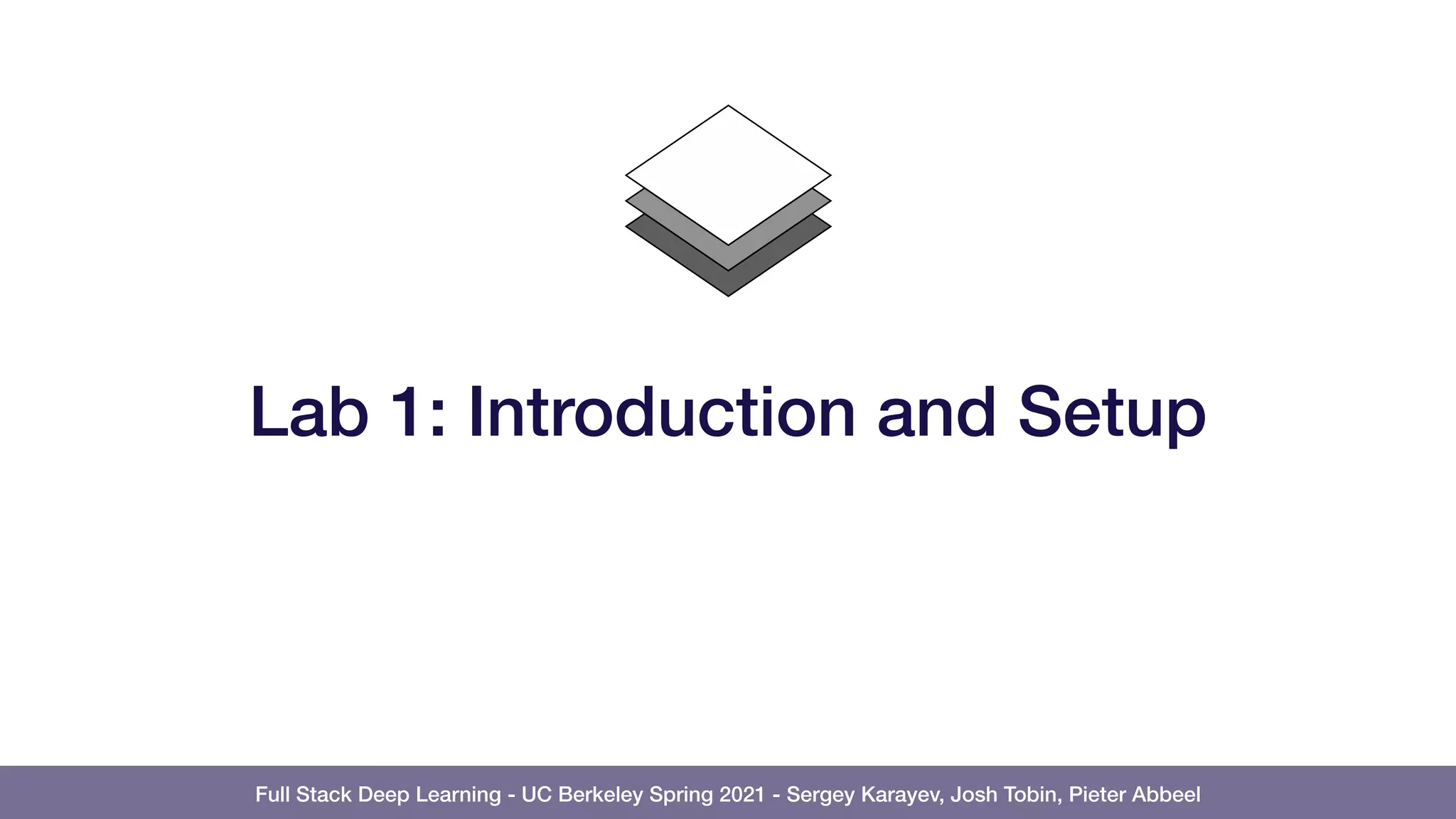 Lab 1: Introduction and Setup

Full Stack Deep Learning - UC Berkeley Spring 2021 - Sergey Karayev, Josh Tobin, Pieter Abbeel